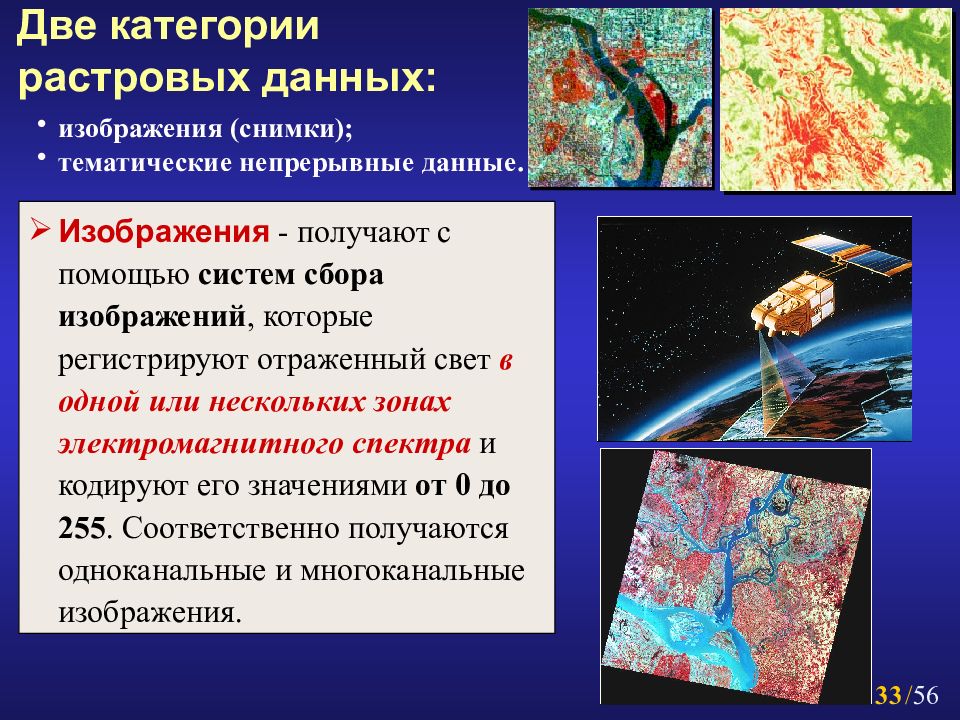 Две категории растровых данных:

• изображения (снимки);
• тематические непрерывные данные.

➢ Изображения - получают с помощью систем сбора изображений, которые регистрируют отраженный свет в одной или нескольких зонах электромагнитного спектра и кодируют его значениями от 0 до 255. Соответственно получаются одноканальные и многоканальные изображения.

33/56